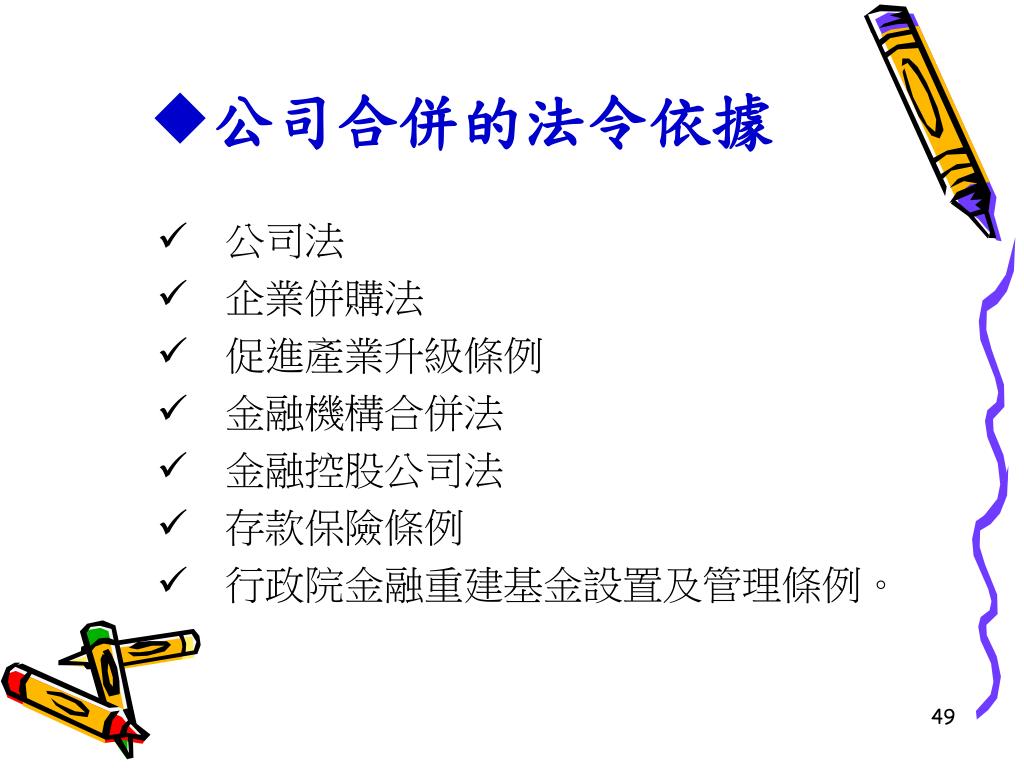 ◆公司合併的法令依據

✓ 公司法
✓ 企業併購法
✓ 促進產業升級條例
✓ 金融機構合併法
✓ 金融控股公司法
✓ 存款保險條例
✓ 行政院金融重建基金設置及管理條例。

49